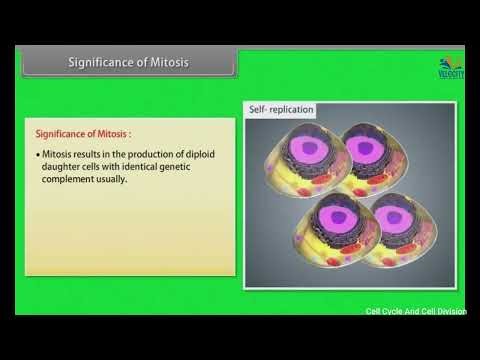 Significance of Mitosis

VELOCITY

Significance of Mitosis :

• Mitosis results in the production of diploid daughter cells with identical genetic complement usually.

Self- replication

Cell Cycle And Cell Division